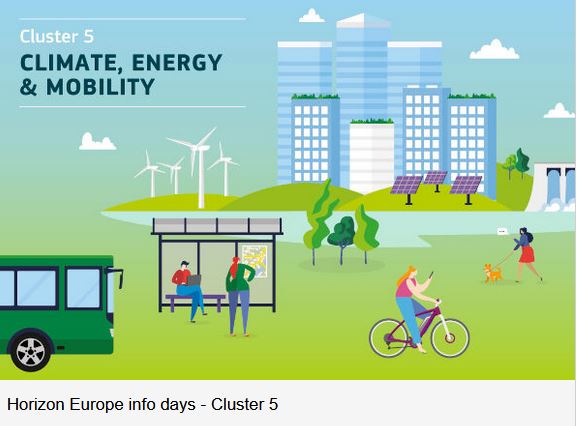 Cluster 5
CLIMATE, ENERGY & MOBILITY

Horizon Europe info days - Cluster 5